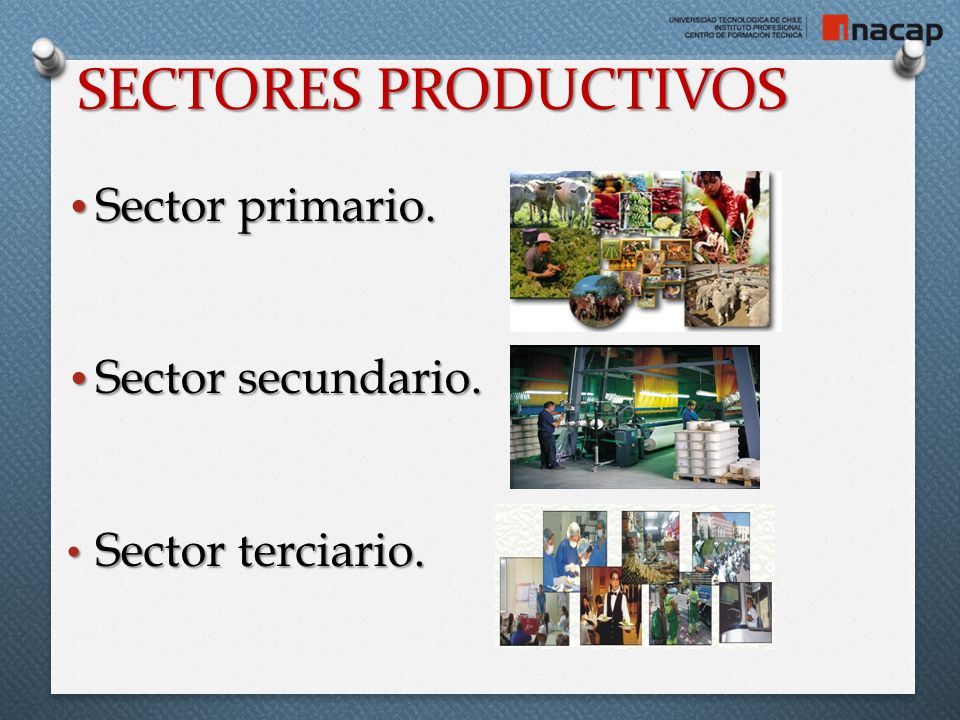 UNIVERSIDAD TECNOLOGICA DE CHILE
INSTITUTO PROFESIONAL
CENTRO DE FORMACION TECNICA

inacap

SECTORES PRODUCTIVOS

• Sector primario.

• Sector secundario.

• Sector terciario.